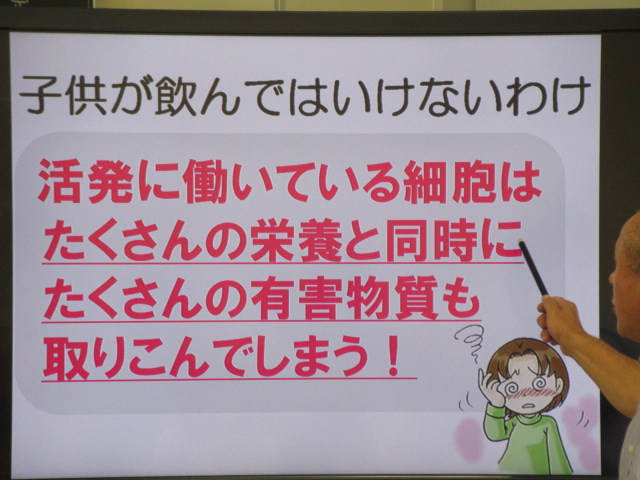 子供が飲んではいけないわけ

活発に働いている細胞は
たくさんの栄養と同時に
たくさんの有害物質も
取りこんでしまう！